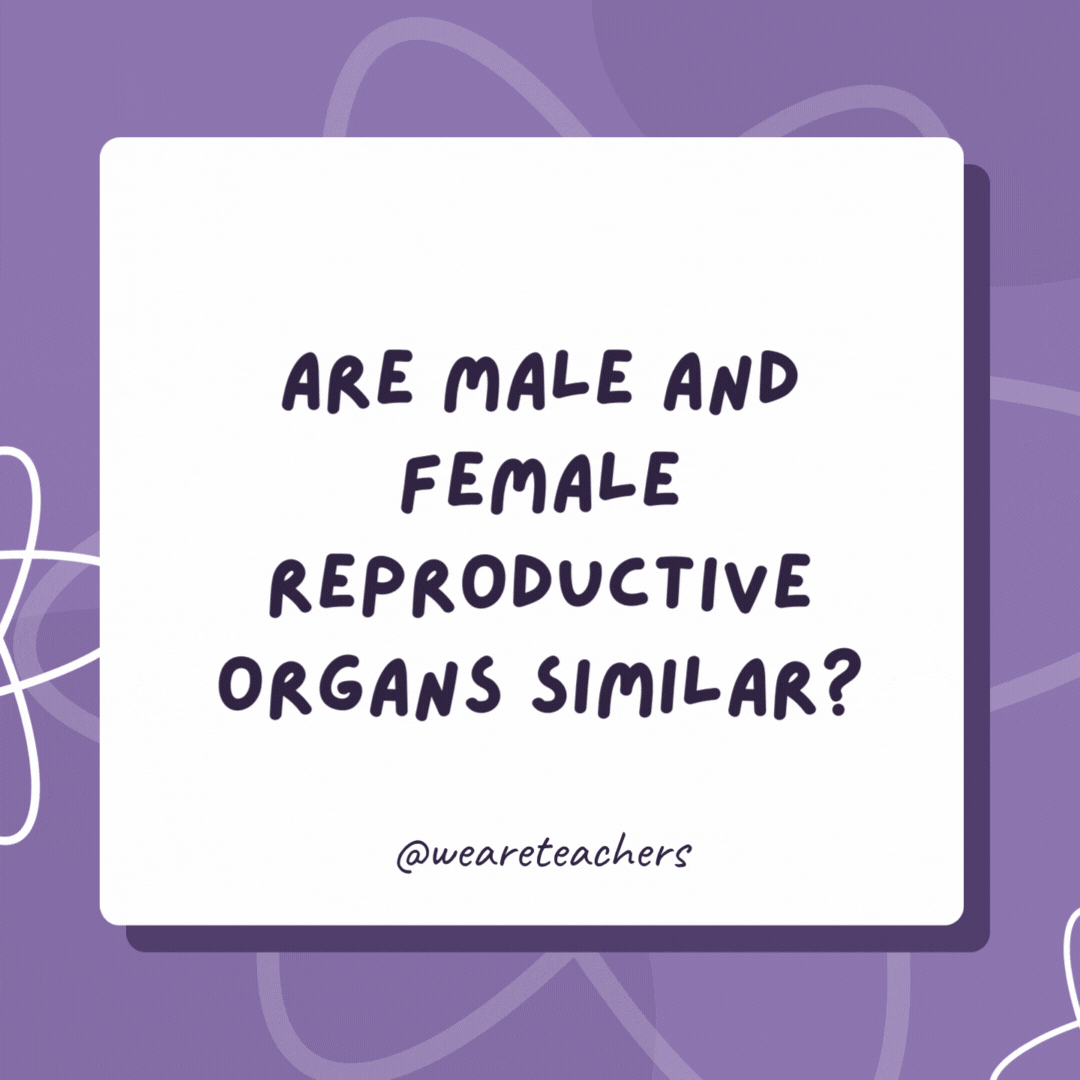 ARE MALE AND FEMALE REPRODUCTIVE ORGANS SIMILAR?

@weareteachers